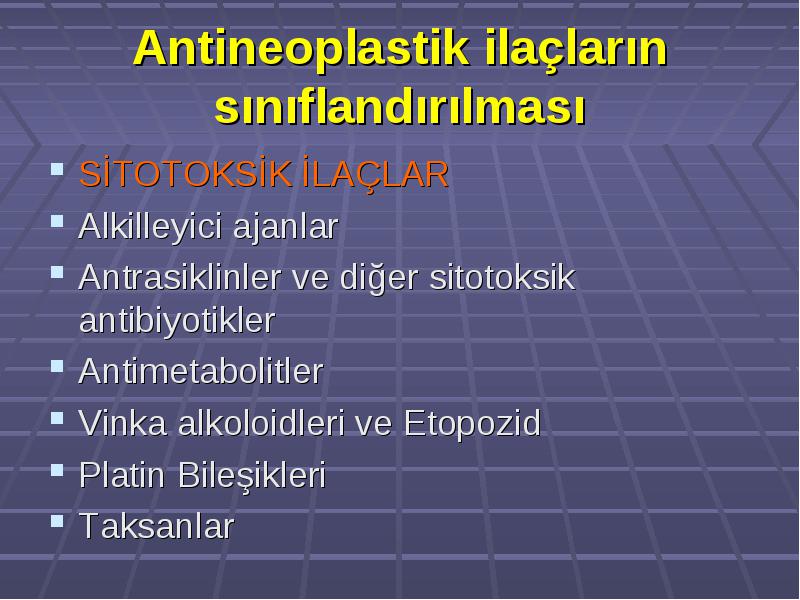 Antineoplastik ilaçların sınıflandırılması

- SİTOTOKSİK İLAÇLAR
- Alkilleyici ajanlar
- Antrasiklinler ve diğer sitotoksik antibiyotikler
- Antimetabolitler
- Vinka alkoloidleri ve Etopozid
- Platin Bileşikleri
- Taksanlar